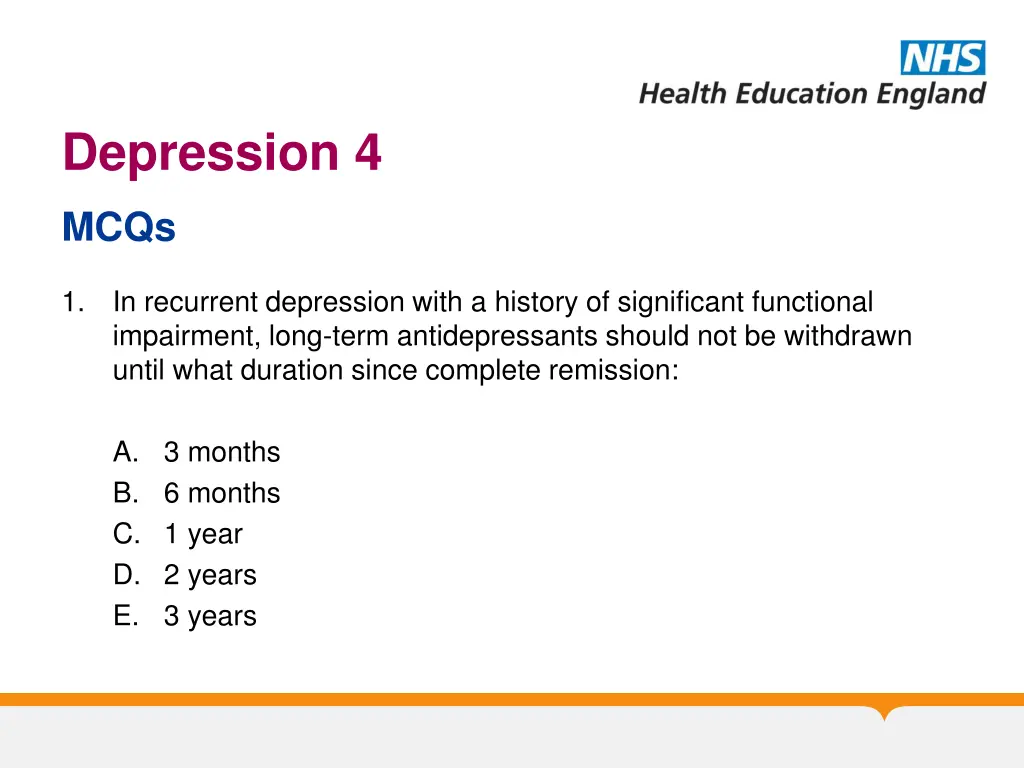 NHS
Health Education England

Depression 4

MCQs

1. In recurrent depression with a history of significant functional impairment, long-term antidepressants should not be withdrawn until what duration since complete remission:

A. 3 months
B. 6 months
C. 1 year
D. 2 years
E. 3 years